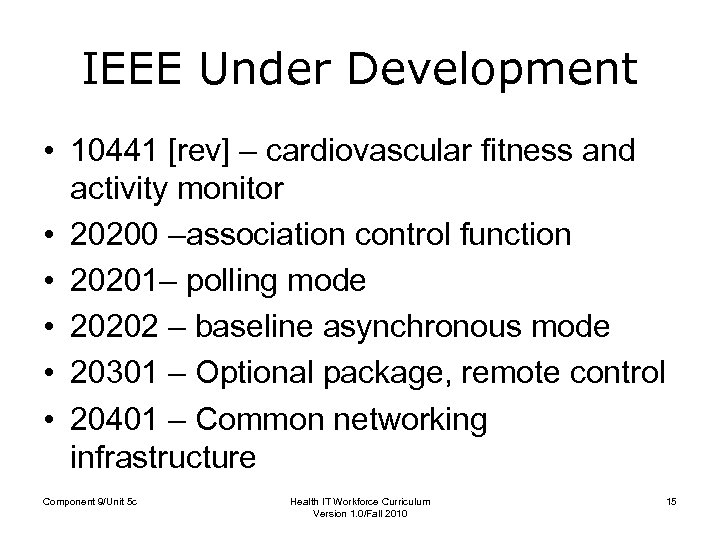 IEEE Under Development

• 10441 [rev] – cardiovascular fitness and activity monitor
• 20200 –association control function
• 20201– polling mode
• 20202 – baseline asynchronous mode
• 20301 – Optional package, remote control
• 20401 – Common networking infrastructure

Component 9/Unit 5c

Health IT Workforce Curriculum
Version 1.0/Fall 2010

15